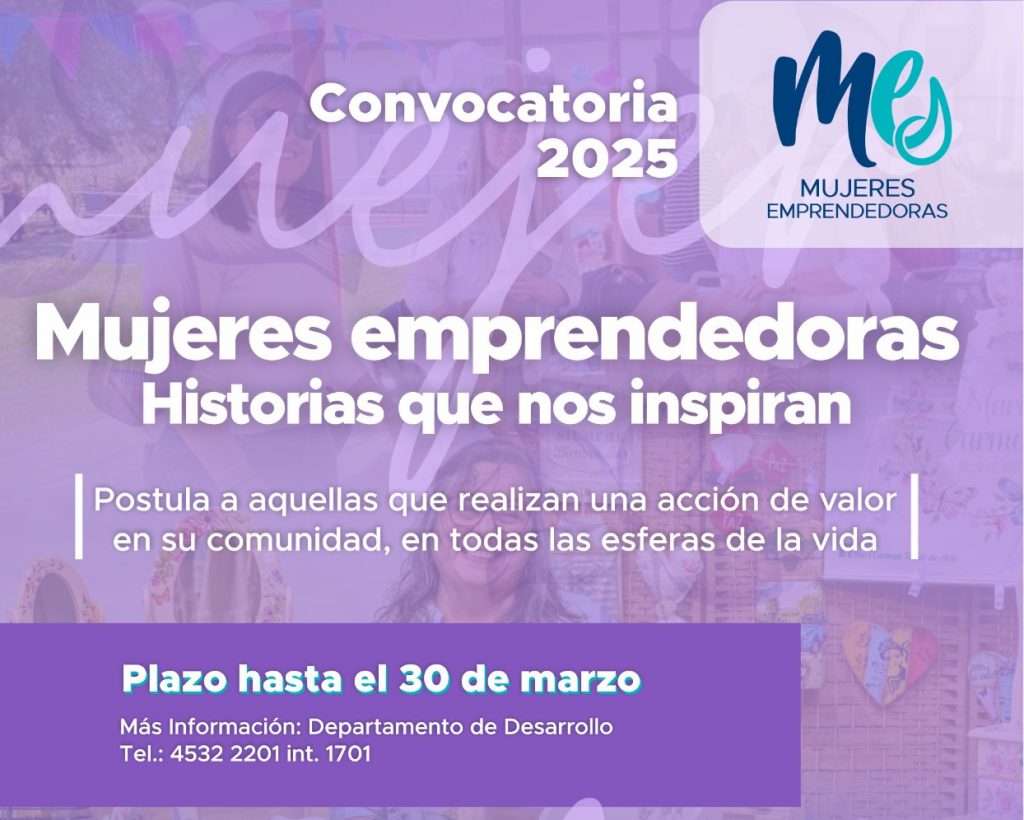 Convocatoria 2025

ME
MUJERES EMPRENDEDORAS

Mujeres emprendedoras
Historias que nos inspiran

Postula a aquellas que realizan una acción de valor en su comunidad, en todas las esferas de la vida

Plazo hasta el 30 de marzo

Más Información: Departamento de Desarrollo
Tel.: 4532 2201 int. 1701